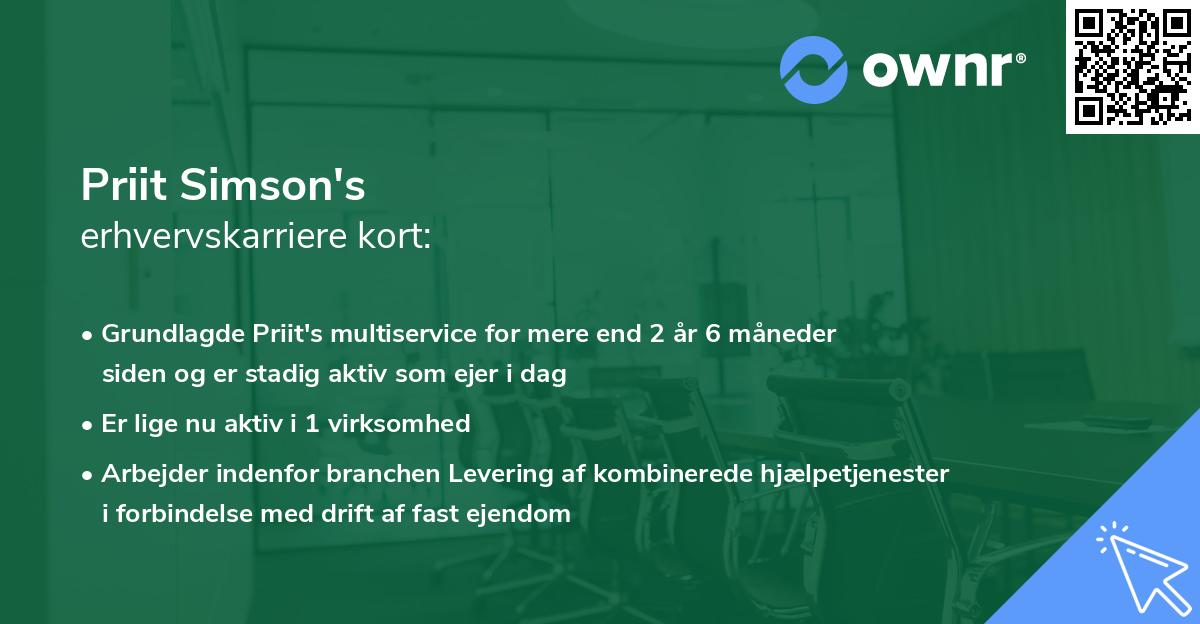 ownr®

Priit Simson's
erhvervskarriere kort:

• Grundlagde Priit's multiservice for mere end 2 år 6 måneder siden og er stadig aktiv som ejer i dag

• Er lige nu aktiv i 1 virksomhed

• Arbejder indenfor branchen Levering af kombinerede hjælpetjenester i forbindelse med drift af fast ejendom